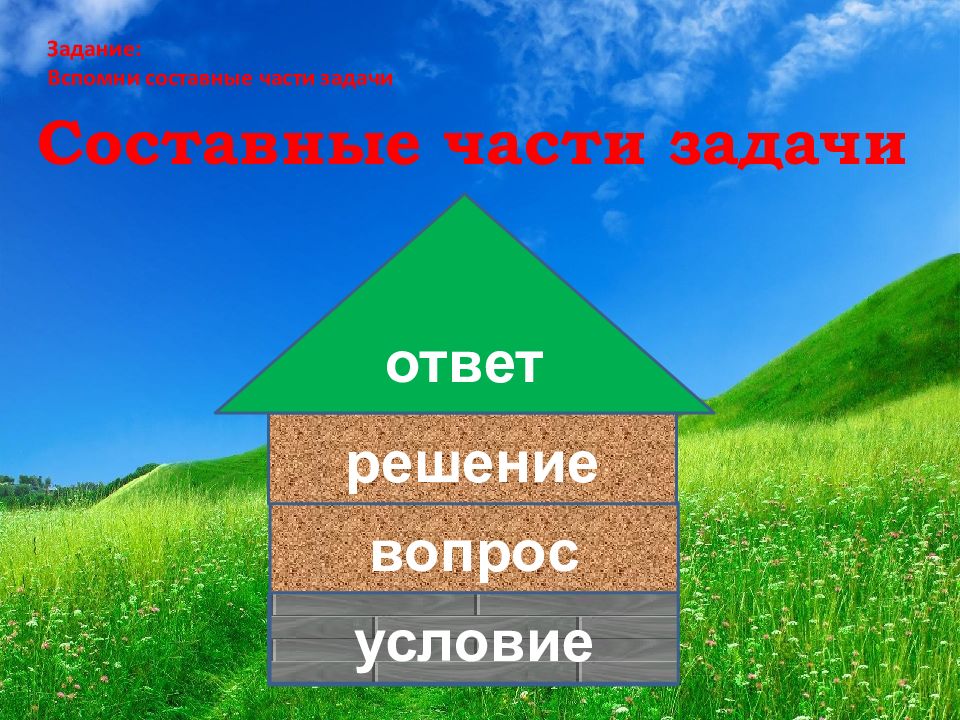 Задание:
Вспомни составные части задачи

Составные части задачи

ответ

решение

вопрос

условие